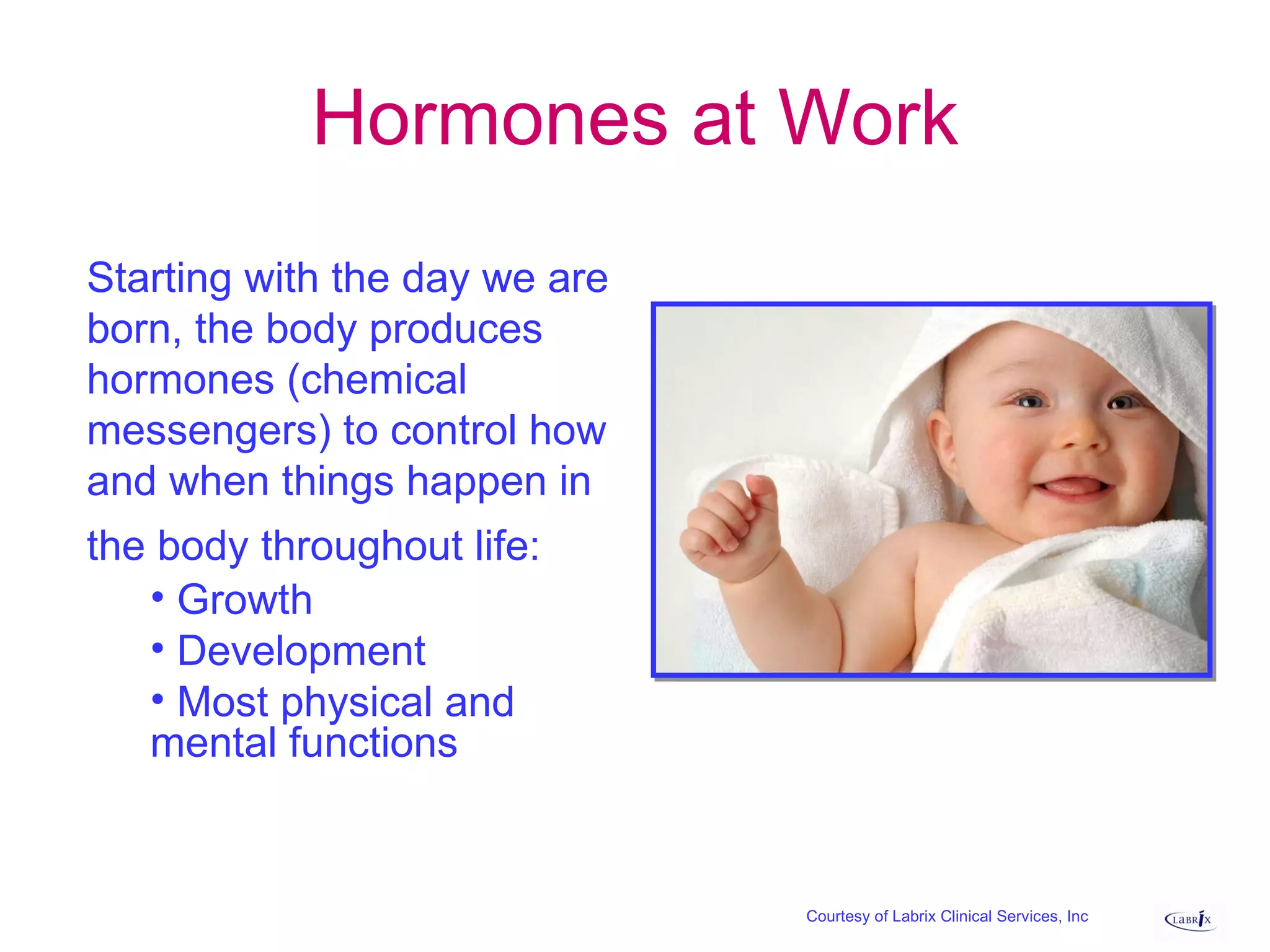 Hormones at Work

Starting with the day we are born, the body produces hormones (chemical messengers) to control how and when things happen in the body throughout life:

• Growth
• Development
• Most physical and mental functions

Courtesy of Labrix Clinical Services, Inc

LABRIX